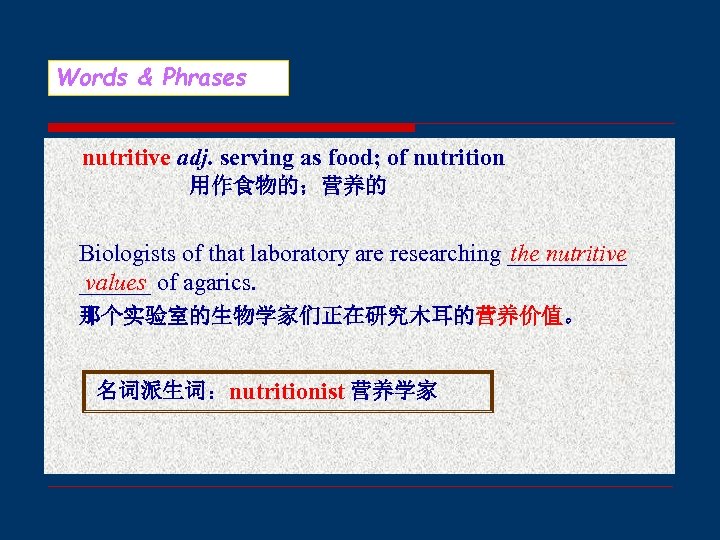 Words & Phrases

nutritive adj. serving as food; of nutrition
用作食物的；营养的

Biologists of that laboratory are researching the nutritive values of agarics.
那个实验室的生物学家们正在研究木耳的营养价值。

名词派生词：nutritionist 营养学家